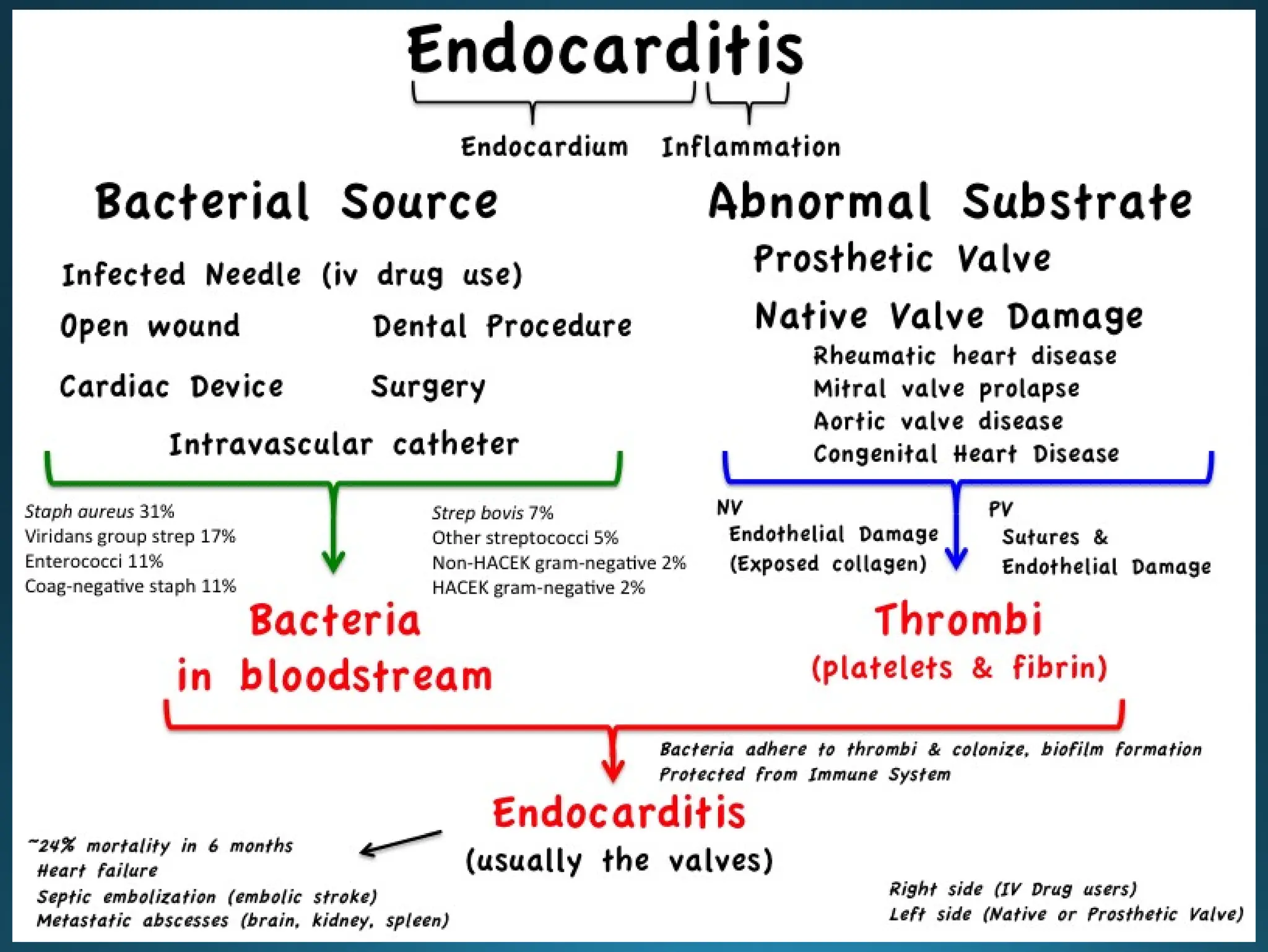 Endocarditis

Endocardium Inflammation

Bacterial Source

Infected Needle (iv drug use)

Open wound

Dental Procedure

Cardiac Device

Surgery

Intravascular catheter

Staph aureus 31%
Viridans group strep 17%
Enterococci 11%
Coag-negative staph 11%

Strep bovis 7%
Other streptococci 5%
Non-HACEK gram-negative 2%
HACEK gram-negative 2%

Bacteria in bloodstream

Abnormal Substrate

Prosthetic Valve

Native Valve Damage

Rheumatic heart disease
Mitral valve prolapse
Aortic valve disease
Congenital Heart Disease

NV
Endothelial Damage
(Exposed collagen)

PV
Sutures &
Endothelial Damage

Thrombi
(platelets & fibrin)

Bacteria adhere to thrombi & colonize, biofilm formation
Protected from Immune System

Endocarditis
(usually the valves)

~24% mortality in 6 months
Heart failure
Septic embolization (embolic stroke)
Metastatic abscesses (brain, kidney, spleen)

Right side (IV Drug users)
Left side (Native or Prosthetic Valve)